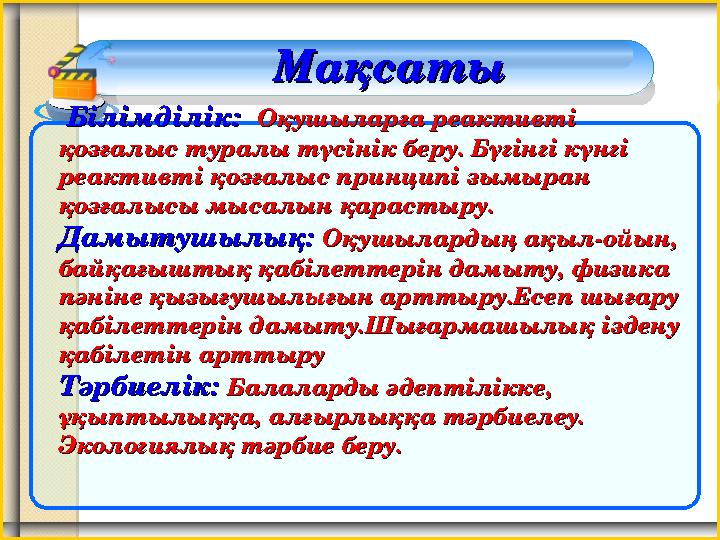 Мақсаты

Білімділік: Оқушыларға реактивті қозғалыс туралы түсінік беру. Бүгінгі күнгі реактивті қозғалыс принципі зымыран қозғалысы мысалын қарастыру.

Дамытушылық: Оқушылардың ақыл-ойын, байқағыштық қабілеттерін дамыту, физика пәніне қызығушылығын арттыру.Есеп шығару қабілеттерін дамыту.Шығармашылық іздену қабілетін арттыру

Тәрбиелік: Балаларды әдептілікке, ұқыптылыққа, алғырлыққа тәрбиелеу. Экологиялық тәрбие беру.